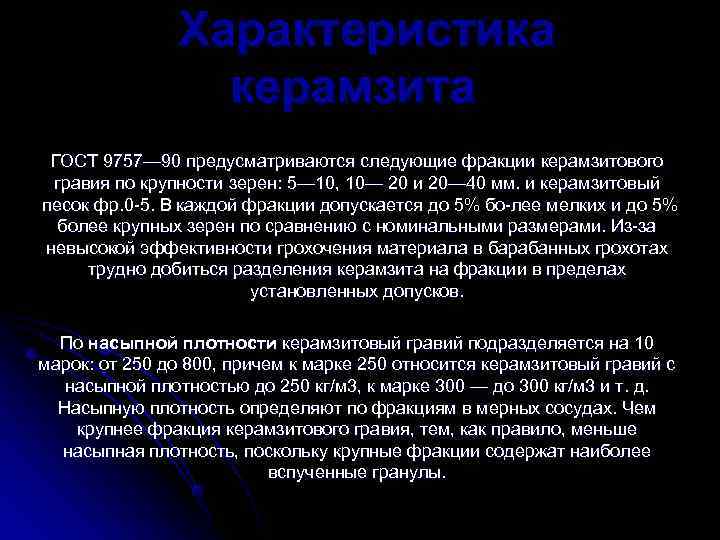 Характеристика керамзита

ГОСТ 9757—90 предусматриваются следующие фракции керамзитового гравия по крупности зерен: 5—10, 10— 20 и 20—40 мм. и керамзитовый песок фр.0-5. В каждой фракции допускается до 5% бо-лее мелких и до 5% более крупных зерен по сравнению с номинальными размерами. Из-за невысокой эффективности грохочения материала в барабанных грохотах трудно добиться разделения керамзита на фракции в пределах установленных допусков.

По насыпной плотности керамзитовый гравий подразделяется на 10 марок: от 250 до 800, причем к марке 250 относится керамзитовый гравий с насыпной плотностью до 250 кг/м3, к марке 300 — до 300 кг/м3 и т. д. Насыпную плотность определяют по фракциям в мерных сосудах. Чем крупнее фракция керамзитового гравия, тем, как правило, меньше насыпная плотность, поскольку крупные фракции содержат наиболее вспученные гранулы.